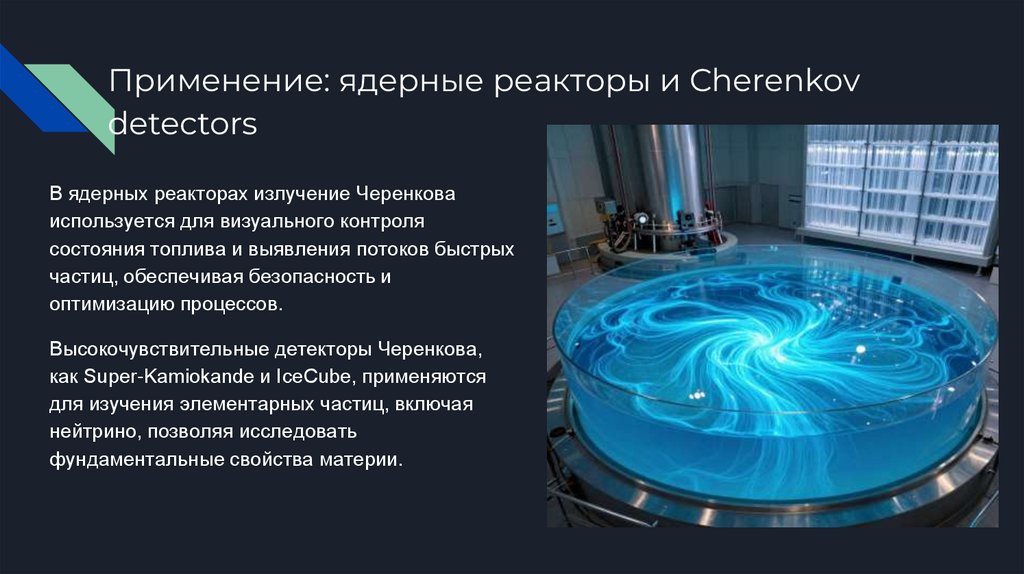 Применение: ядерные реакторы и Cherenkov detectors

В ядерных реакторах излучение Черенкова используется для визуального контроля состояния топлива и выявления потоков быстрых частиц, обеспечивая безопасность и оптимизацию процессов.

Высокочувствительные детекторы Черенкова, как Super-Kamiokande и IceCube, применяются для изучения элементарных частиц, включая нейтрино, позволяя исследовать фундаментальные свойства материи.